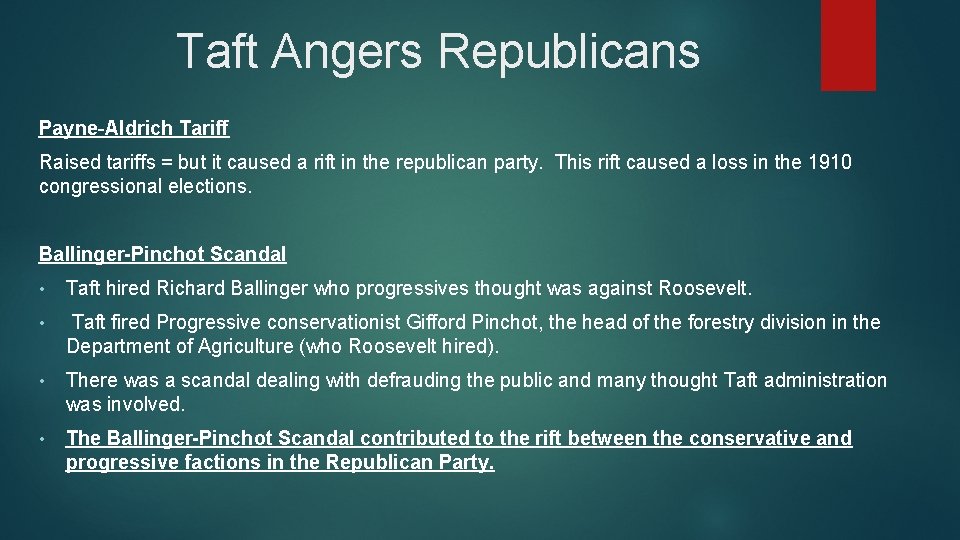 Taft Angers Republicans

Payne-Aldrich Tariff

Raised tariffs = but it caused a rift in the republican party. This rift caused a loss in the 1910 congressional elections.

Ballinger-Pinchot Scandal

• Taft hired Richard Ballinger who progressives thought was against Roosevelt.

• Taft fired Progressive conservationist Gifford Pinchot, the head of the forestry division in the Department of Agriculture (who Roosevelt hired).

• There was a scandal dealing with defrauding the public and many thought Taft administration was involved.

• The Ballinger-Pinchot Scandal contributed to the rift between the conservative and progressive factions in the Republican Party.